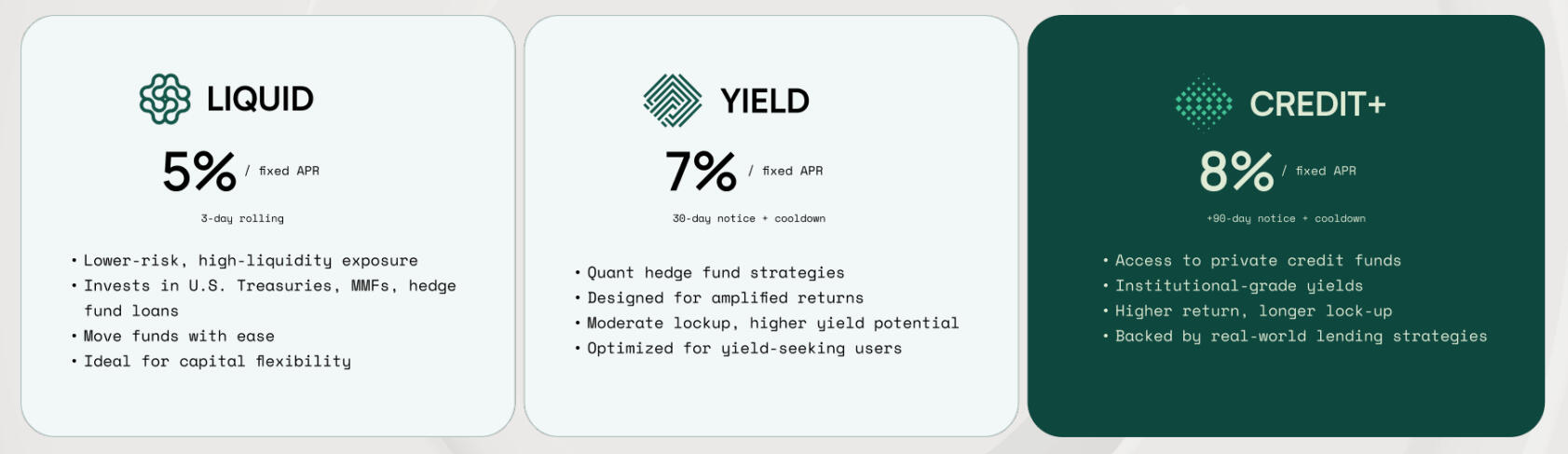 LIQUID

5% / fixed APR

3-day rolling

• Lower-risk, high-liquidity exposure
• Invests in U.S. Treasuries, MMFs, hedge fund loans
• Move funds with ease
• Ideal for capital flexibility

YIELD

7% / fixed APR

30-day notice + cooldown

• Quant hedge fund strategies
• Designed for amplified returns
• Moderate lockup, higher yield potential
• Optimized for yield-seeking users

CREDIT+

8% / fixed APR

+90-day notice + cooldown

• Access to private credit funds
• Institutional-grade yields
• Higher return, longer lock-up
• Backed by real-world lending strategies